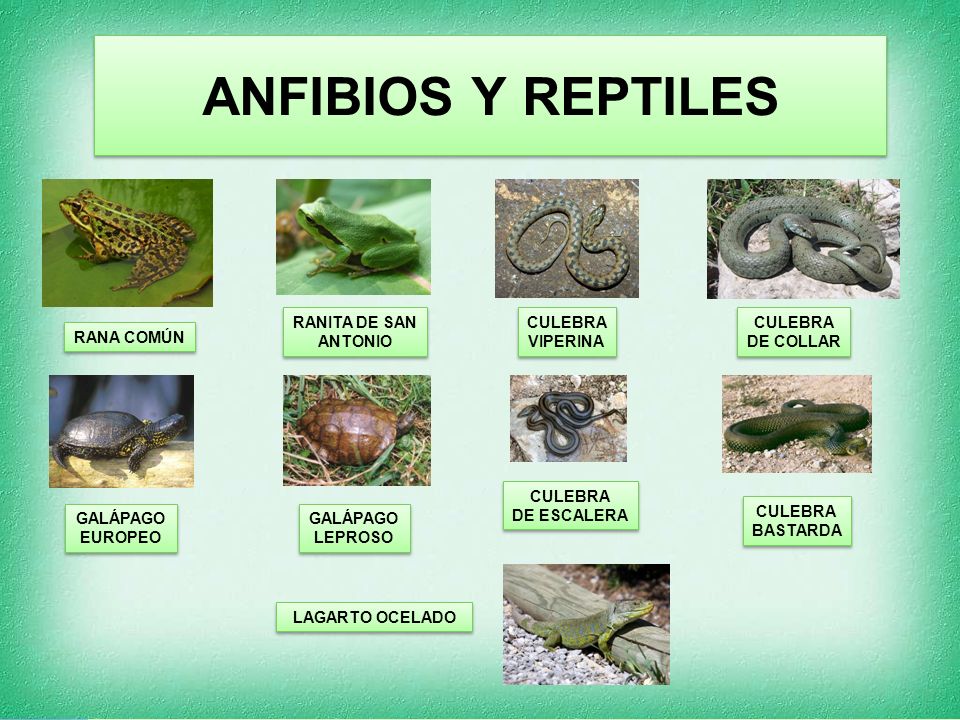 ANFIBIOS Y REPTILES

RANA COMÚN

RANITA DE SAN ANTONIO

CULEBRA VIPERINA

CULEBRA DE COLLAR

GALÁPAGO EUROPEO

GALÁPAGO LEPROSO

CULEBRA DE ESCALERA

CULEBRA BASTARDA

LAGARTO OCELADO